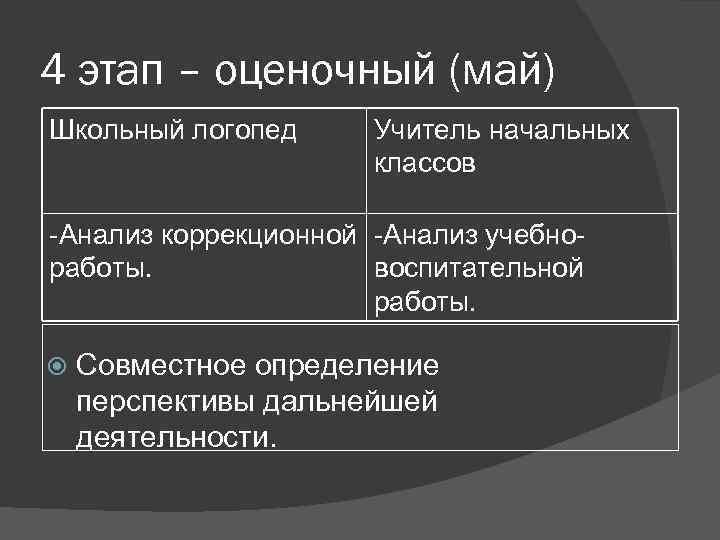 4 этап – оценочный (май)

| Школьный логопед | Учитель начальных классов |
|---|---|
| -Анализ коррекционной работы. | -Анализ учебно-воспитательной работы. |

Совместное определение перспективы дальнейшей деятельности.